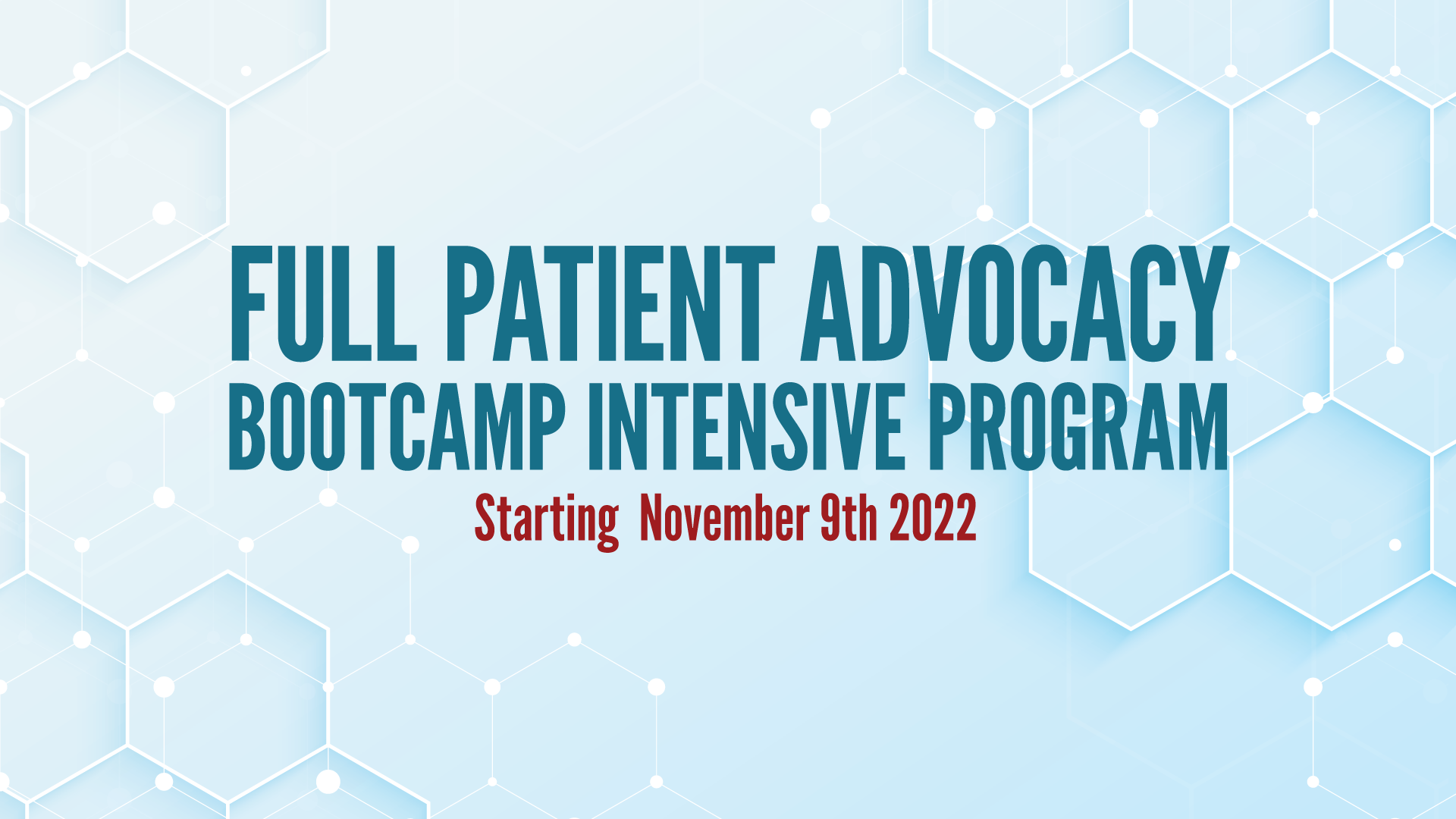 FULL PATIENT ADVOCACY
BOOTCAMP INTENSIVE PROGRAM
Starting November 9th 2022